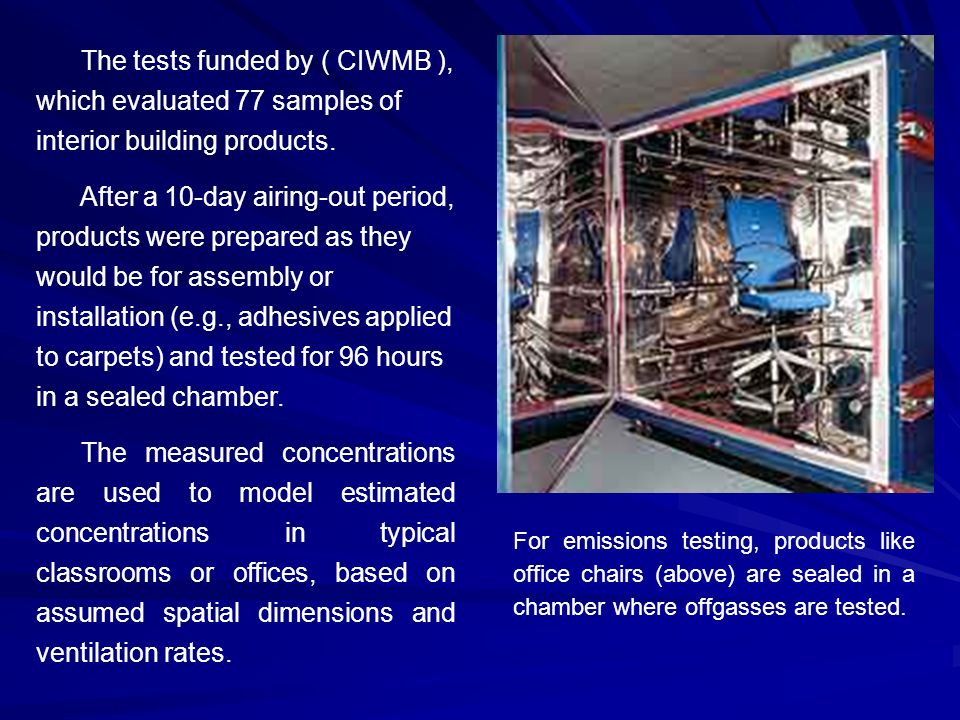 The tests funded by ( CIWMB ), which evaluated 77 samples of interior building products.

After a 10-day airing-out period, products were prepared as they would be for assembly or installation (e.g., adhesives applied to carpets) and tested for 96 hours in a sealed chamber.

The measured concentrations are used to model estimated concentrations in typical classrooms or offices, based on assumed spatial dimensions and ventilation rates.

For emissions testing, products like office chairs (above) are sealed in a chamber where offgasses are tested.